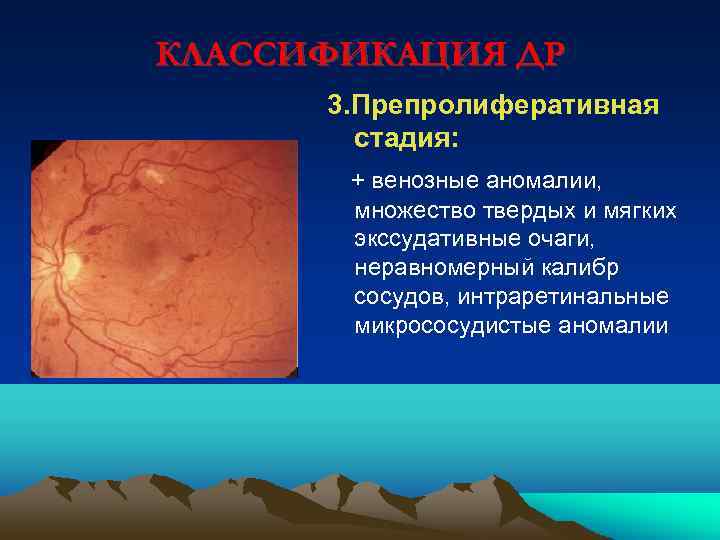 КЛАССИФИКАЦИЯ ДР

3.Препролиферативная стадия:

+ венозные аномалии, множество твердых и мягких экссудативные очаги, неравномерный калибр сосудов, интраретинальные микрососудистые аномалии